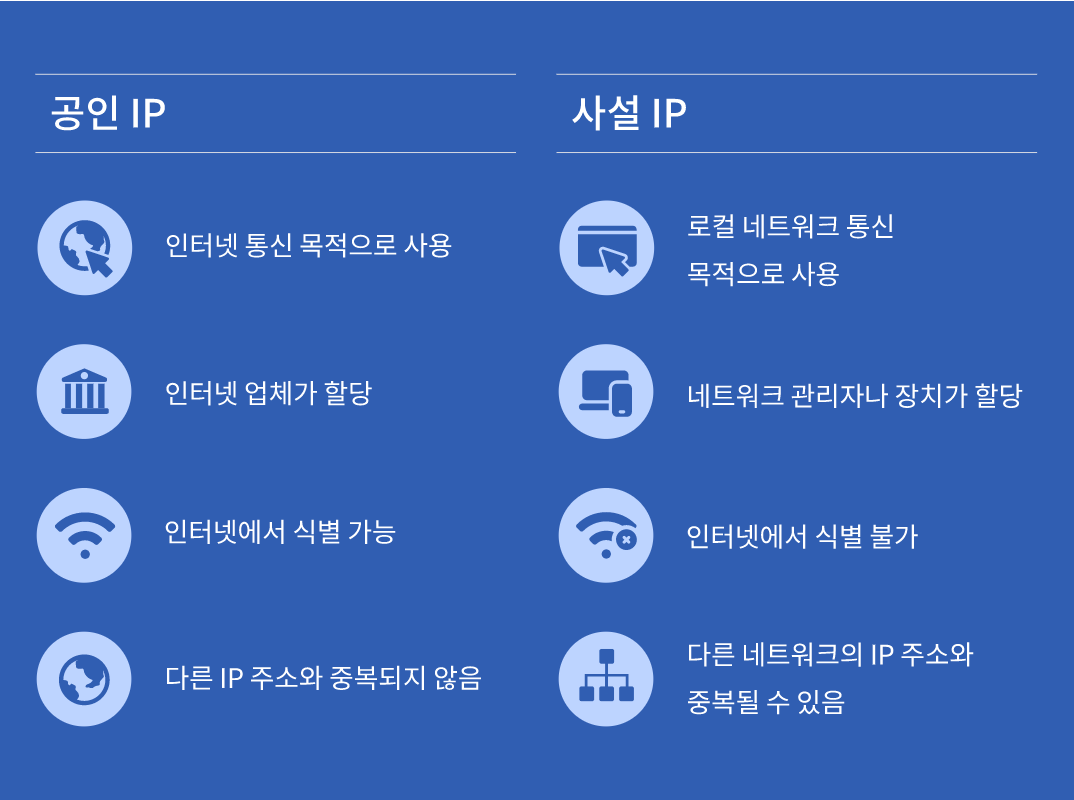 공인 IP

인터넷 통신 목적으로 사용

인터넷 업체가 할당

인터넷에서 식별 가능

다른 IP 주소와 중복되지 않음

사설 IP

로컬 네트워크 통신 목적으로 사용

네트워크 관리자나 장치가 할당

인터넷에서 식별 불가

다른 네트워크의 IP 주소와 중복될 수 있음